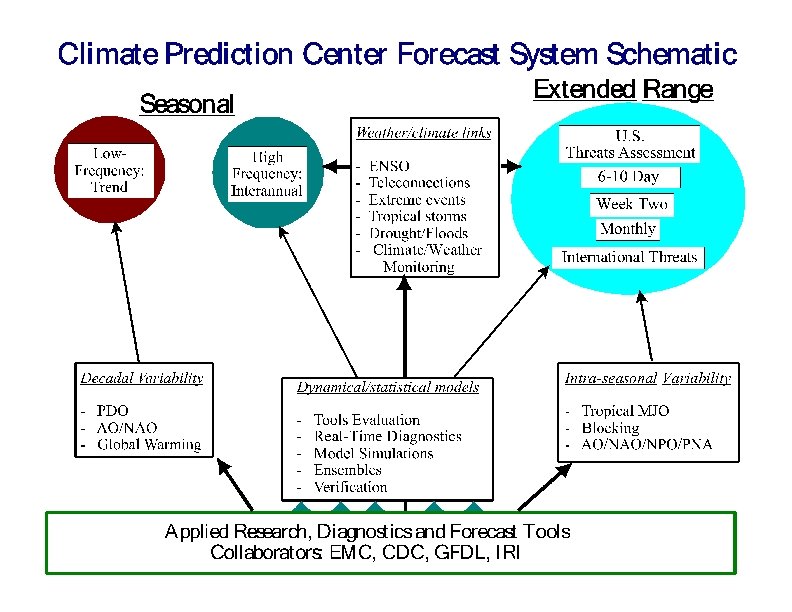 Climate Prediction Center Forecast System Schematic

Seasonal

Extended Range

Low-Frequency: Trend

High Frequency: Interannual

Weather/climate links

- ENSO
- Teleconnections
- Extreme events
- Tropical storms
- Drought/Floods
- Climate/Weather Monitoring

U.S. Threats Assessment

6-10 Day

Week Two

Monthly

International Threats

Decadal Variability

- PDO
- AO/NAO
- Global Warming

Dynamical/statistical models

- Tools Evaluation
- Real-Time Diagnostics
- Model Simulations
- Ensembles
- Verification

Intra-seasonal Variability

- Tropical MJO
- Blocking
- AO/NAO/NPO/PNA

Applied Research, Diagnostics and Forecast Tools
Collaborators: EMC, CDC, GFDL, IRI